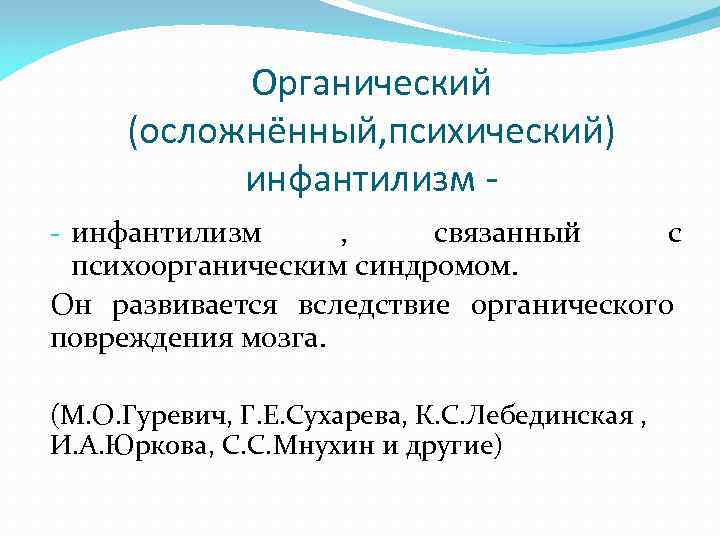 Органический (осложнённый,психический) инфантилизм -

- инфантилизм , связанный с психоорганическим синдромом.

Он развивается вследствие органического повреждения мозга.

(М.О.Гуревич, Г.Е.Сухарева, К.С.Лебединская , И.А.Юркова, С.С.Мнухин и другие)